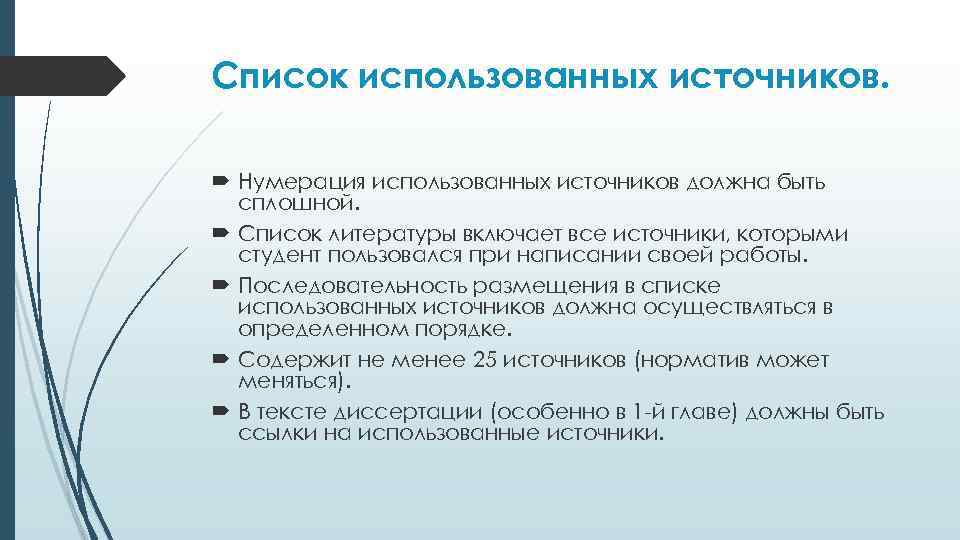 Список использованных источников.

Нумерация использованных источников должна быть сплошной.

Список литературы включает все источники, которыми студент пользовался при написании своей работы.

Последовательность размещения в списке использованных источников должна осуществляться в определенном порядке.

Содержит не менее 25 источников (норматив может меняться).

В тексте диссертации (особенно в 1-й главе) должны быть ссылки на использованные источники.